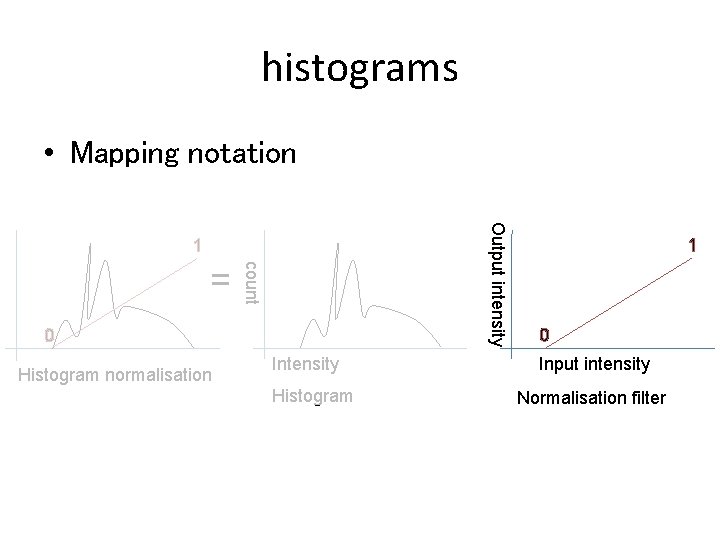 histograms

• Mapping notation

1

0

Histogram normalisation

=

count

Intensity

Histogram

Output intensity

1

0

Input intensity

Normalisation filter